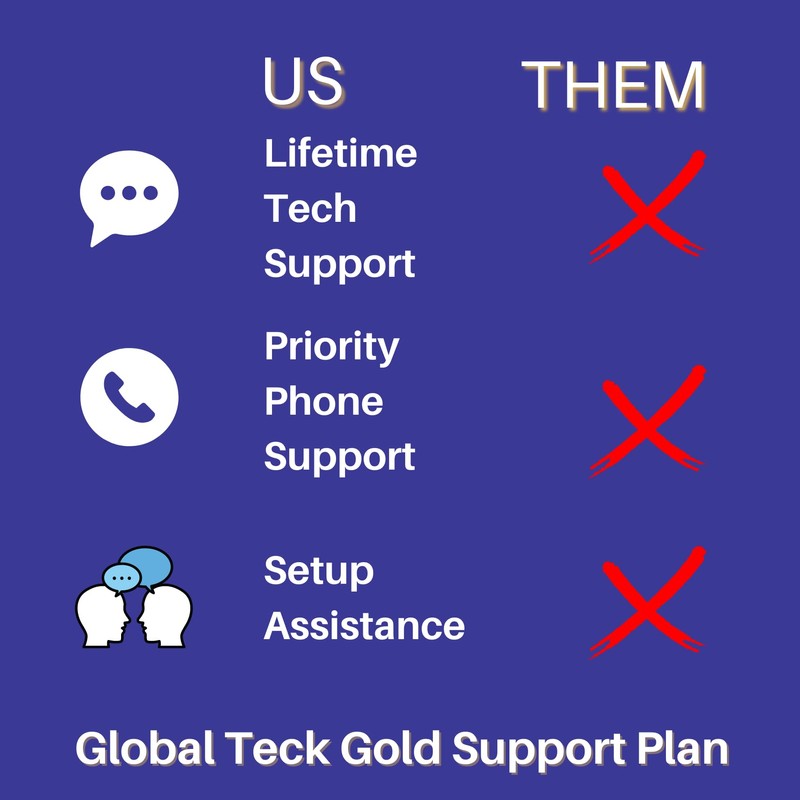 US THEM

Lifetime Tech Support

Priority Phone Support

Setup Assistance

Global Teck Gold Support Plan